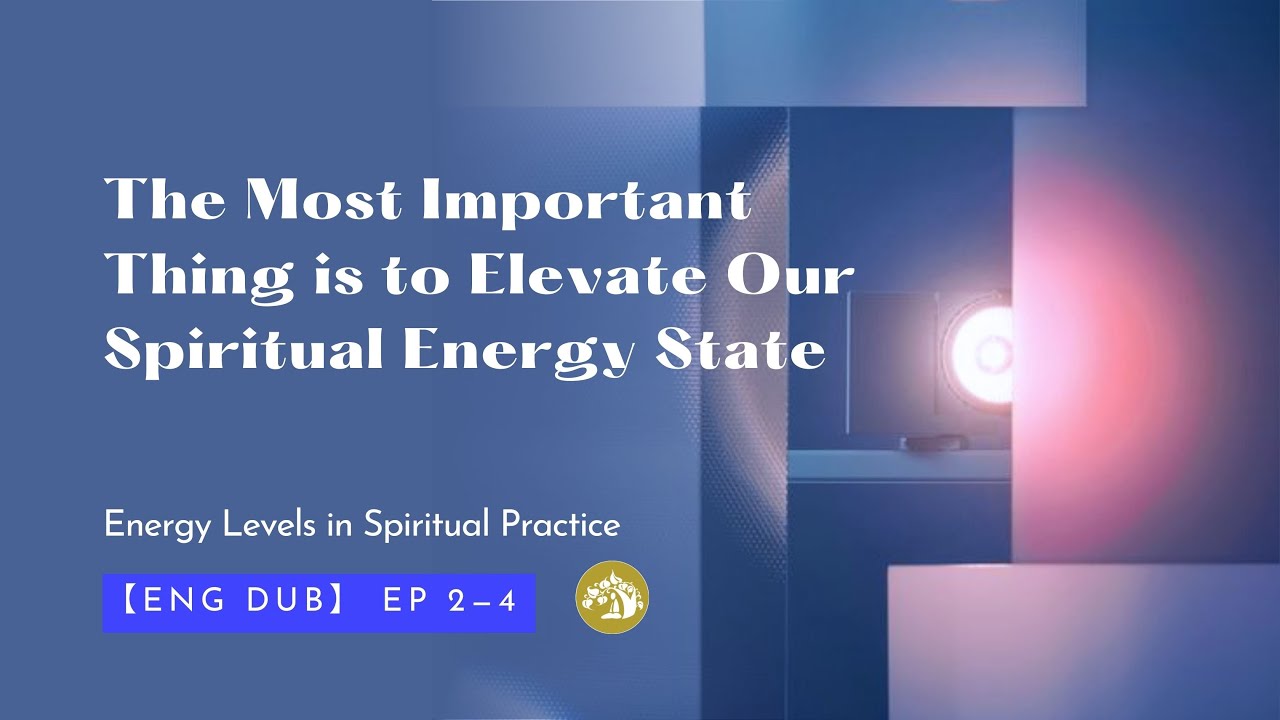 The Most Important Thing is to Elevate Our Spiritual Energy State

Energy Levels in Spiritual Practice

【ENG DUB】 EP 2-4